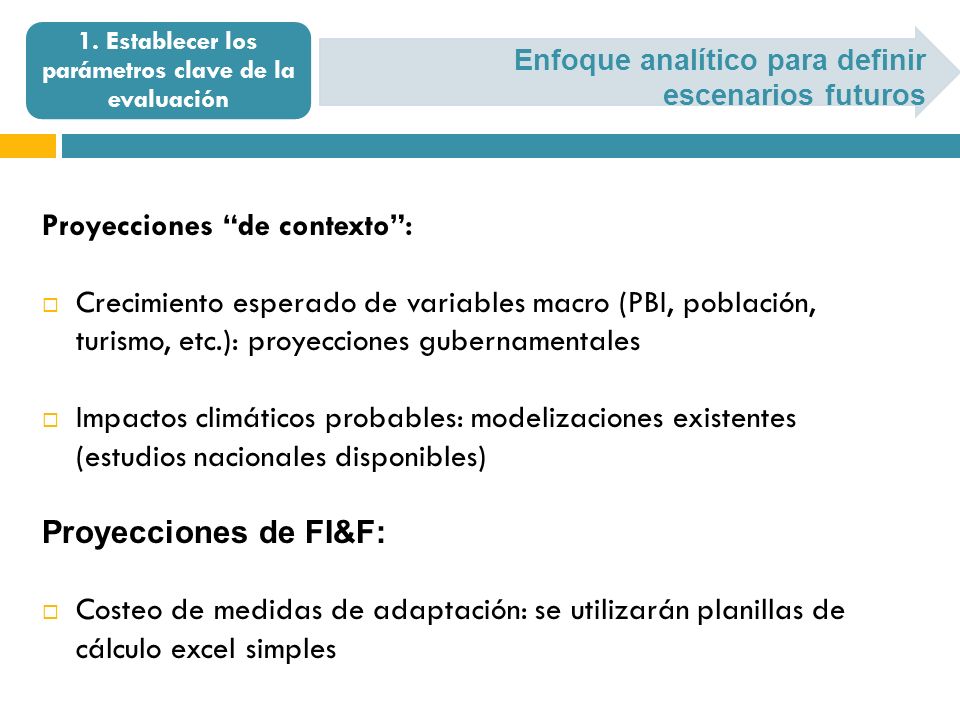 1. Establecer los parámetros clave de la evaluación

Enfoque analítico para definir escenarios futuros

Proyecciones “de contexto”:

Crecimiento esperado de variables macro (PBI, población, turismo, etc.): proyecciones gubernamentales

Impactos climáticos probables: modelizaciones existentes (estudios nacionales disponibles)

Proyecciones de FI&F:

Costeo de medidas de adaptación: se utilizarán planillas de cálculo excel simples